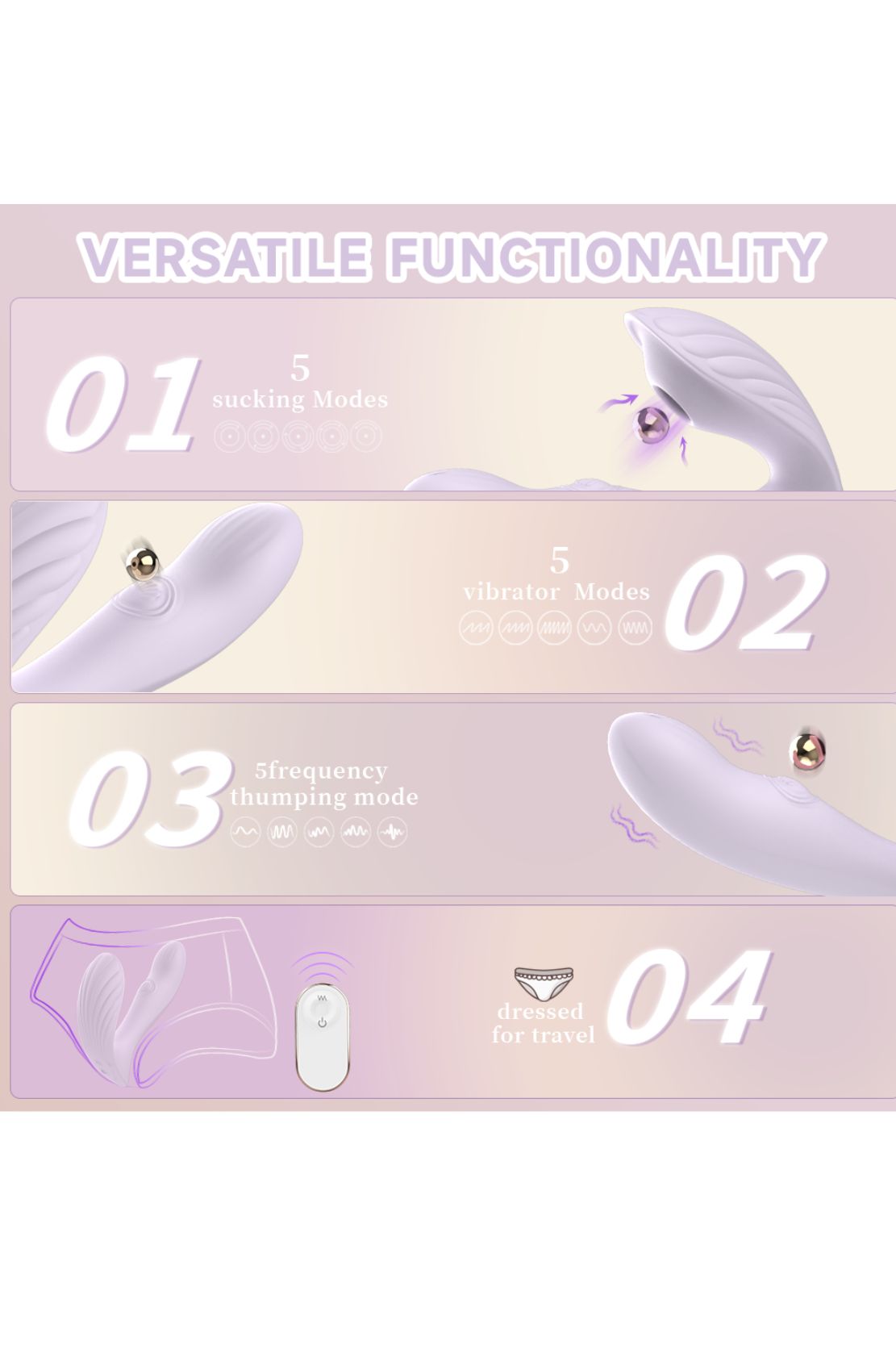 VERSATILE FUNCTIONALITY

01
5
sucking Modes

5
vibrator Modes
02

03
5frequency
thumping mode

dressed
for travel
04